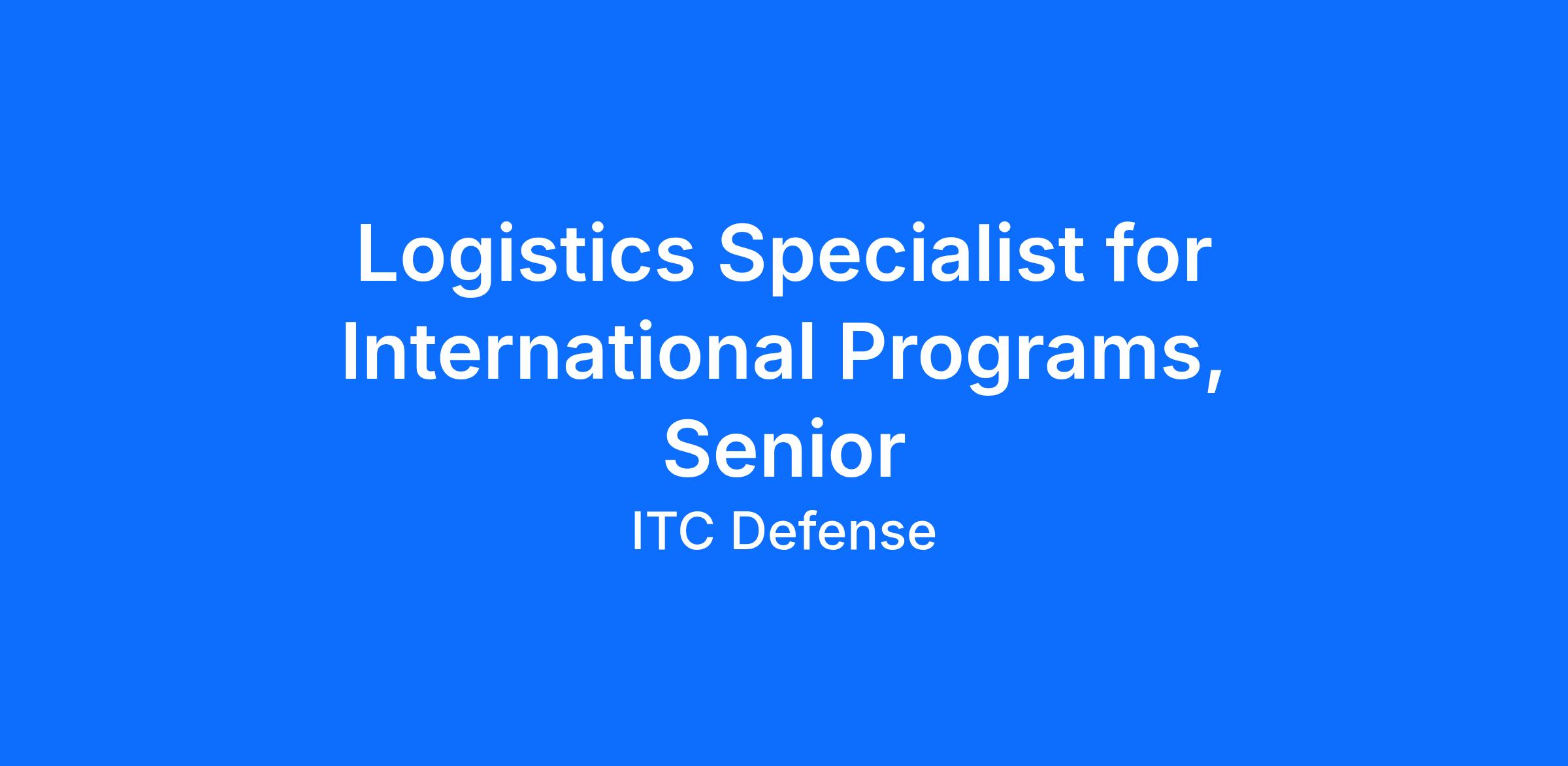 Logistics Specialist for International Programs, Senior

ITC Defense